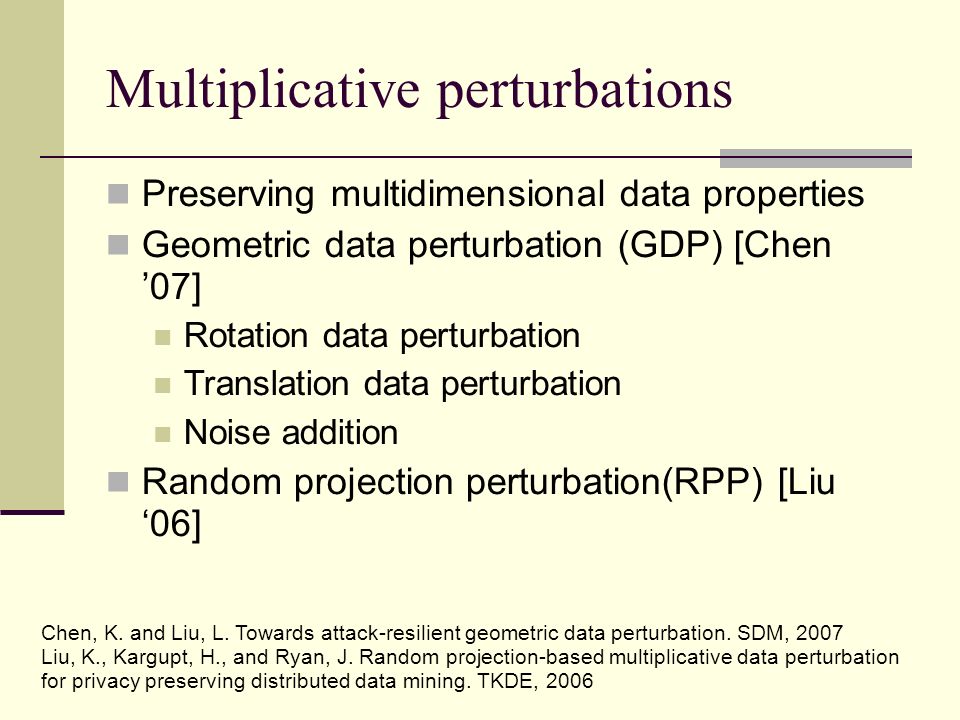 Multiplicative perturbations

Preserving multidimensional data properties

Geometric data perturbation (GDP) [Chen ’07]

Rotation data perturbation

Translation data perturbation

Noise addition

Random projection perturbation(RPP) [Liu ‘06]

Chen, K. and Liu, L. Towards attack-resilient geometric data perturbation. SDM, 2007
Liu, K., Kargupt, H., and Ryan, J. Random projection-based multiplicative data perturbation for privacy preserving distributed data mining. TKDE, 2006